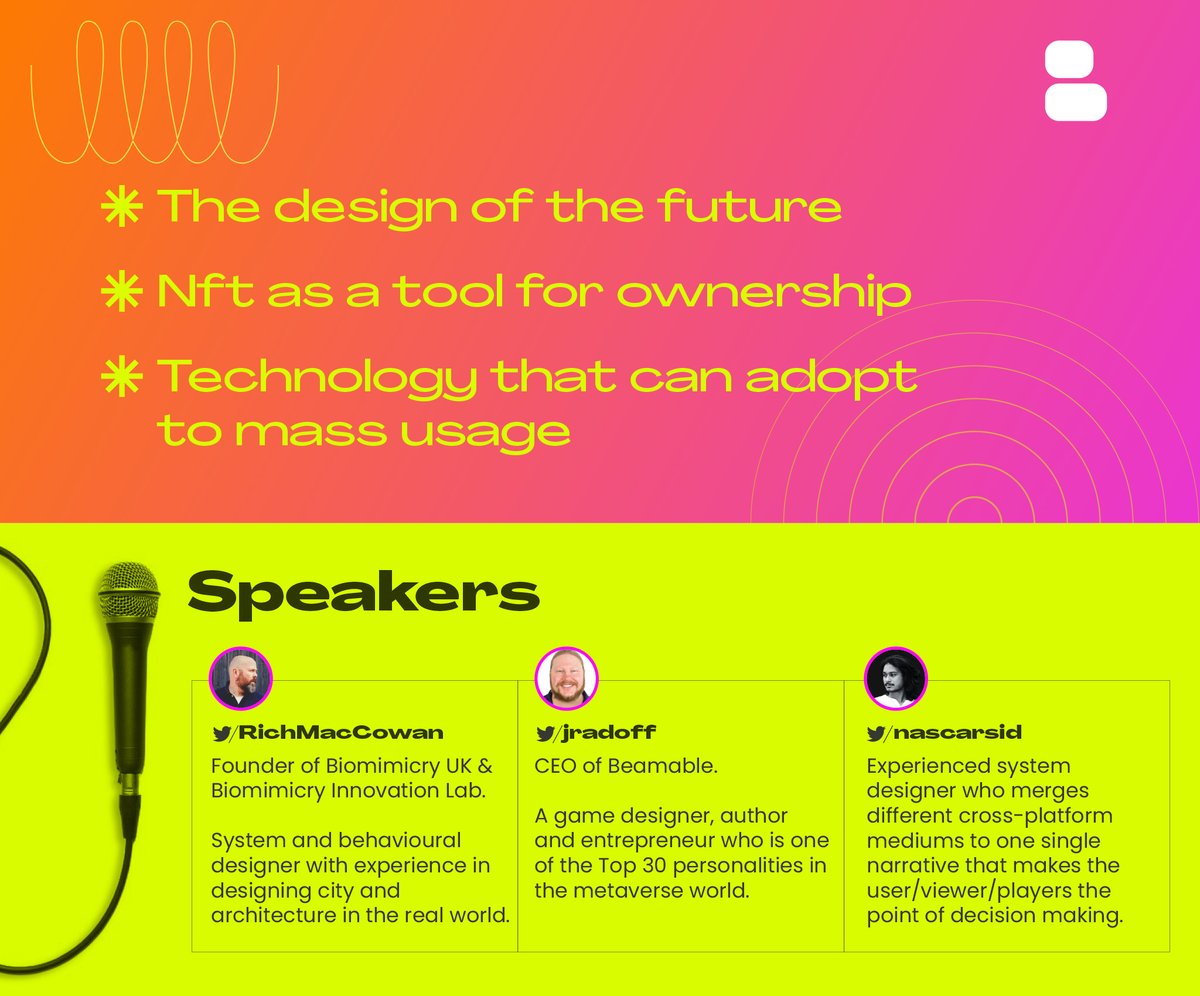 ✳ The design of the future

✳ Nft as a tool for ownership

✳ Technology that can adopt to mass usage

Speakers

/RichMacCowan
Founder of Biomimicry UK & Biomimicry Innovation Lab.

System and behavioural designer with experience in designing city and architecture in the real world.

/jradoff
CEO of Beamable.

A game designer, author and entrepreneur who is one of the Top 30 personalities in the metaverse world.

/nascarsid
Experienced system designer who merges different cross-platform mediums to one single narrative that makes the user/viewer/players the point of decision making.